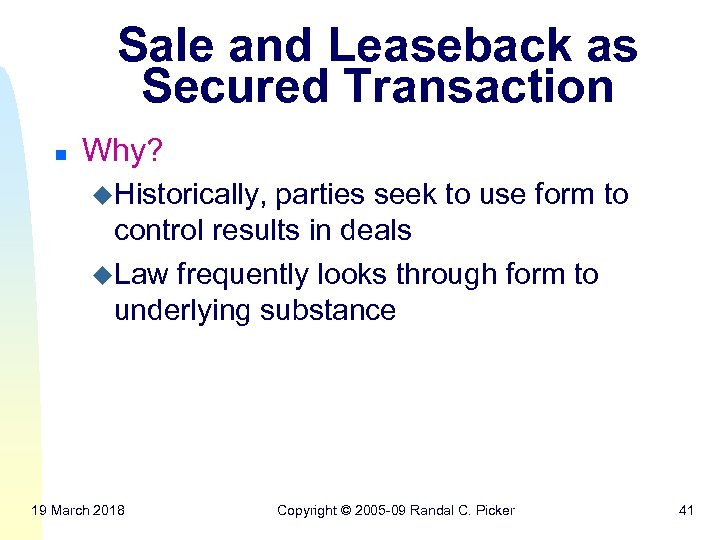 Sale and Leaseback as Secured Transaction

Why?

Historically, parties seek to use form to control results in deals

Law frequently looks through form to underlying substance

19 March 2018

Copyright © 2005-09 Randal C. Picker

41